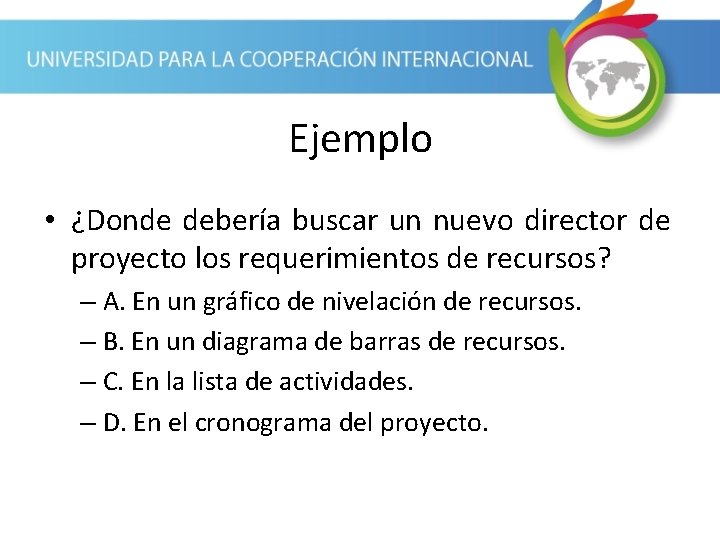 UNIVERSIDAD PARA LA COOPERACIÓN INTERNACIONAL

Ejemplo

• ¿Donde debería buscar un nuevo director de proyecto los requerimientos de recursos?
– A. En un gráfico de nivelación de recursos.
– B. En un diagrama de barras de recursos.
– C. En la lista de actividades.
– D. En el cronograma del proyecto.